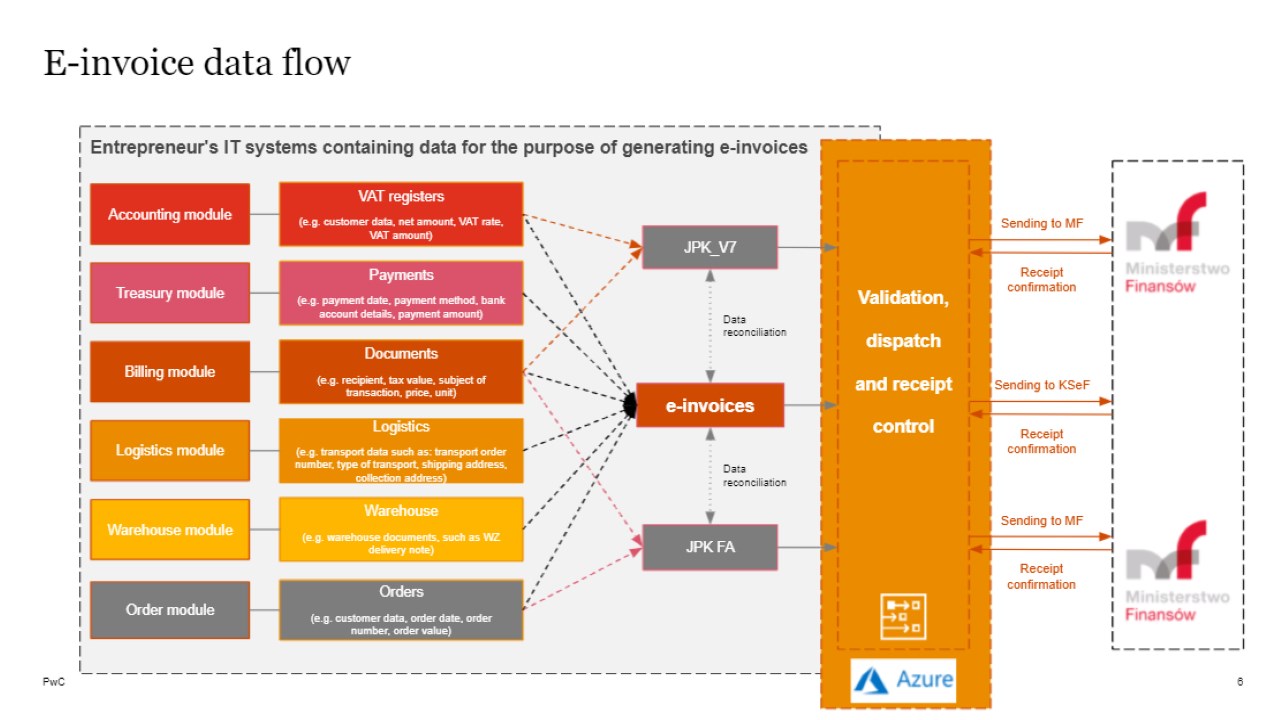 E-invoice data flow

Entrepreneur's IT systems containing data for the purpose of generating e-invoices

Accounting module

VAT registers
(e.g. customer data, net amount, VAT rate, VAT amount)

Treasury module

Payments
(e.g. payment date, payment method, bank account details, payment amount)

Billing module

Documents
(e.g. recipient, tax value, subject of transaction, price, unit)

Logistics module

Logistics
(e.g. transport data such as: transport order number, type of transport, shipping address, collection address)

Warehouse module

Warehouse
(e.g. warehouse documents, such as WZ delivery note)

Order module

Orders
(e.g. customer data, order date, order number, order value)

JPK_V7

Data reconciliation

e-invoices

Data reconciliation

JPK FA

Validation, dispatch and receipt control

Azure

Sending to MF

Receipt confirmation

Ministerstwo Finansów

Sending to KSeF

Receipt confirmation

Sending to MF

Receipt confirmation

Ministerstwo Finansów

PwC

6